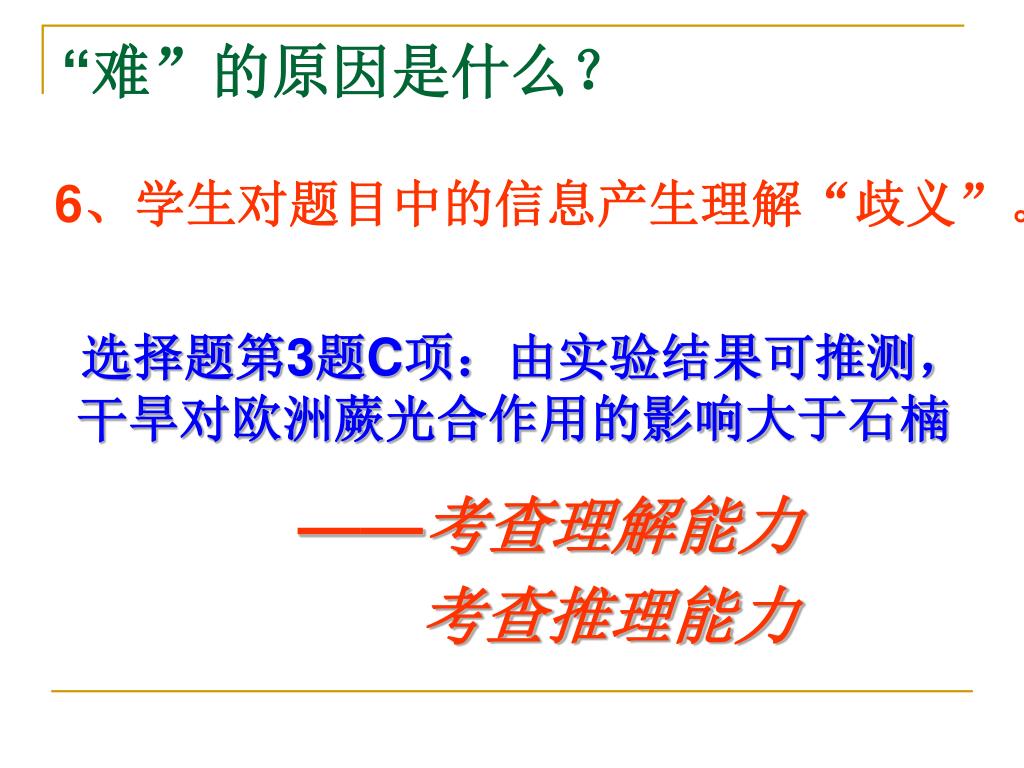 “难”的原因是什么？

6、学生对题目中的信息产生理解“歧义”。

选择题第3题C项：由实验结果可推测，干旱对欧洲蕨光合作用的影响大于石楠

——考查理解能力
考查推理能力